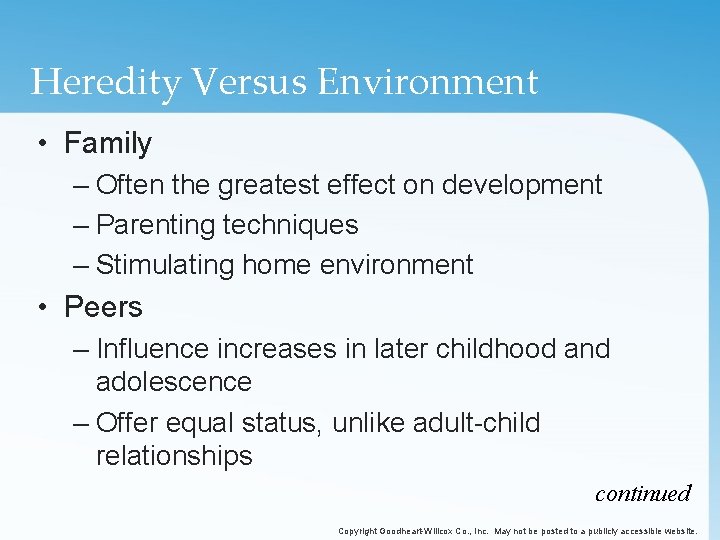 Heredity Versus Environment

• Family
– Often the greatest effect on development
– Parenting techniques
– Stimulating home environment

• Peers
– Influence increases in later childhood and adolescence
– Offer equal status, unlike adult-child relationships

continued

Copyright Goodheart-Willcox Co., Inc. May not be posted to a publicly accessible website.